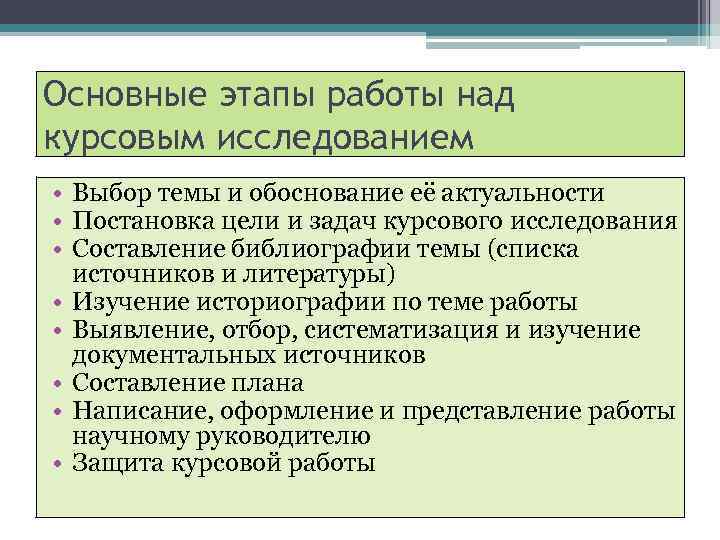 Основные этапы работы над курсовым исследованием

• Выбор темы и обоснование её актуальности
• Постановка цели и задач курсового исследования
• Составление библиографии темы (списка источников и литературы)
• Изучение историографии по теме работы
• Выявление, отбор, систематизация и изучение документальных источников
• Составление плана
• Написание, оформление и представление работы научному руководителю
• Защита курсовой работы